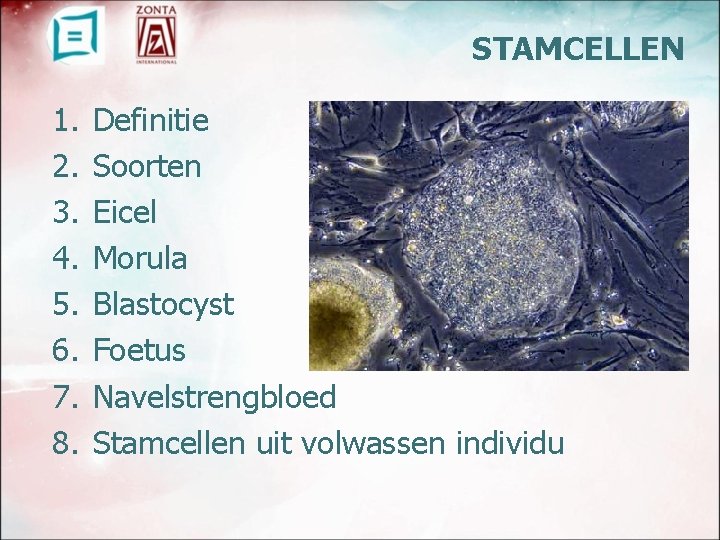 ZONTA
INTERNATIONAL

STAMCELLEN

1. Definitie
2. Soorten
3. Eicel
4. Morula
5. Blastocyst
6. Foetus
7. Navelstrengbloed
8. Stamcellen uit volwassen individu